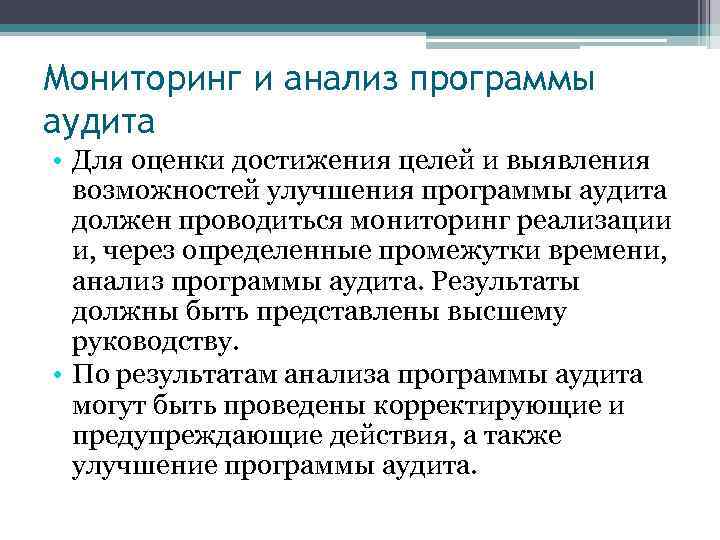 Мониторинг и анализ программы аудита

• Для оценки достижения целей и выявления возможностей улучшения программы аудита должен проводиться мониторинг реализации и, через определенные промежутки времени, анализ программы аудита. Результаты должны быть представлены высшему руководству.

• По результатам анализа программы аудита могут быть проведены корректирующие и предупреждающие действия, а также улучшение программы аудита.